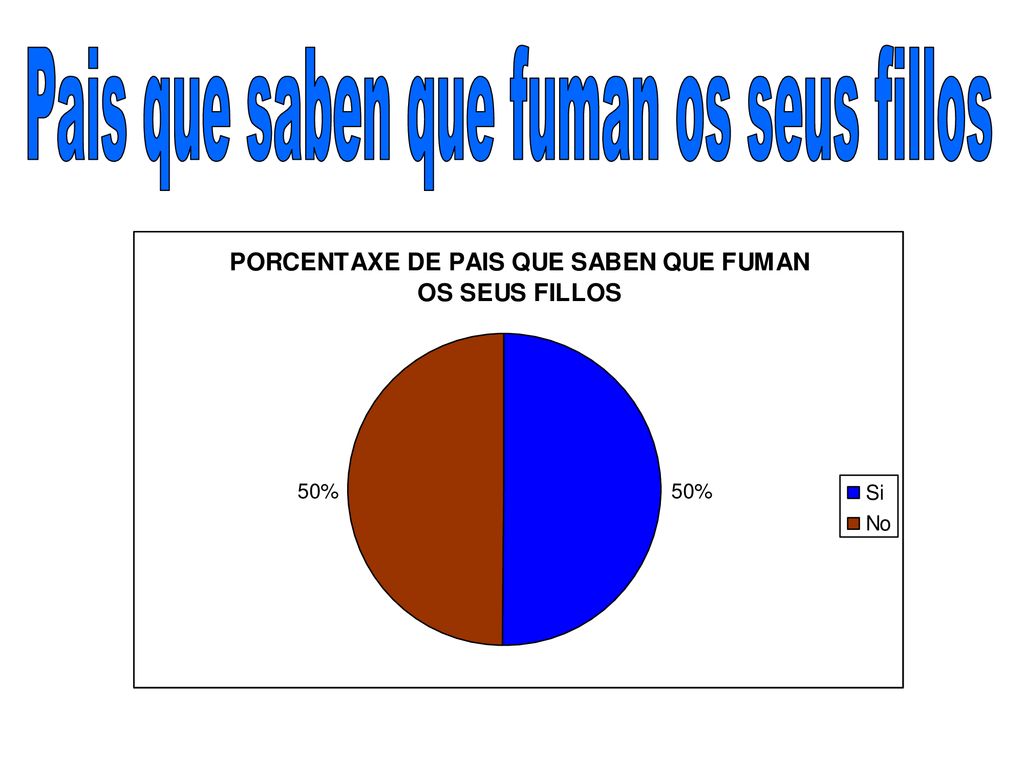 Pais que saben que fuman os seus fillos

PORCENTAXE DE PAIS QUE SABEN QUE FUMAN OS SEUS FILLOS

50%

50%

Si
No